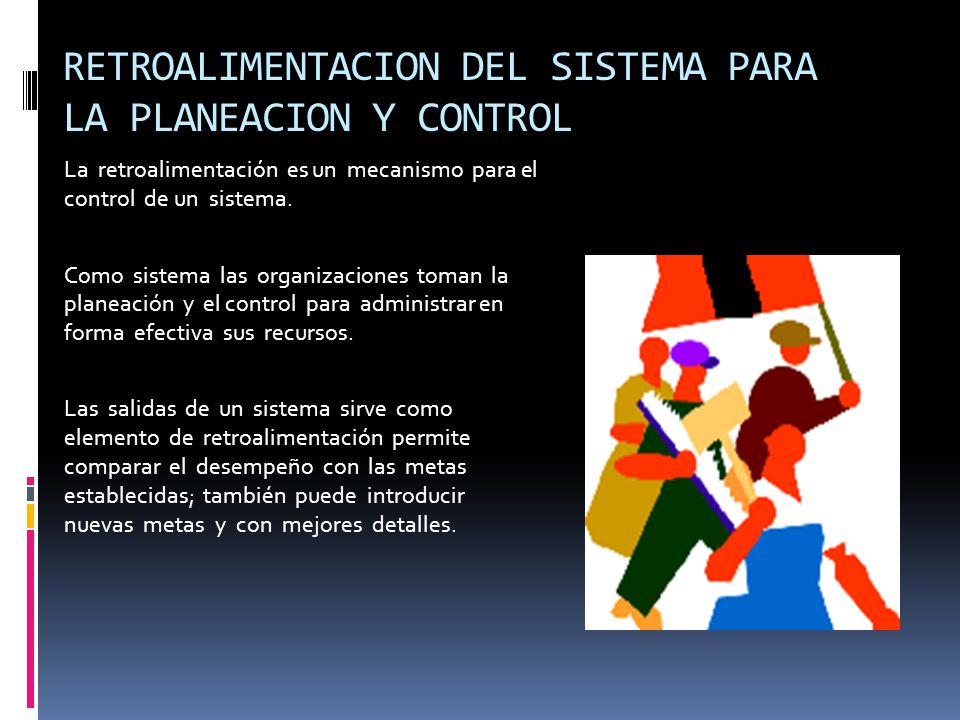 RETROALIMENTACION DEL SISTEMA PARA LA PLANEACION Y CONTROL

La retroalimentación es un mecanismo para el control de un sistema.

Como sistema las organizaciones toman la planeación y el control para administrar en forma efectiva sus recursos.

Las salidas de un sistema sirve como elemento de retroalimentación permite comparar el desempeño con las metas establecidas; también puede introducir nuevas metas y con mejores detalles.